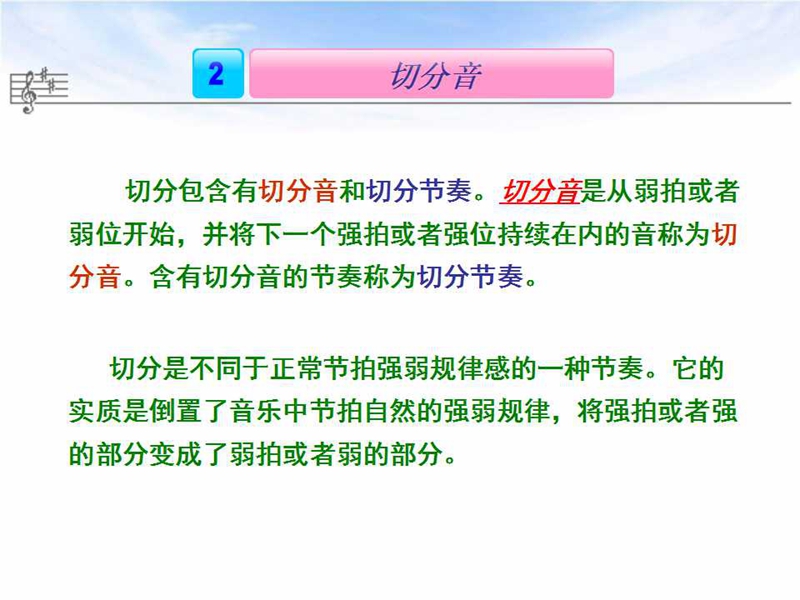 2

切分音

切分包含有切分音和切分节奏。切分音是从弱拍或者弱位开始，并将下一个强拍或者强位持续在内的音称为切分音。含有切分音的节奏称为切分节奏。

切分是不同于正常节拍强弱规律感的一种节奏。它的实质是倒置了音乐中节拍自然的强弱规律，将强拍或者强的部分变成了弱拍或者弱的部分。